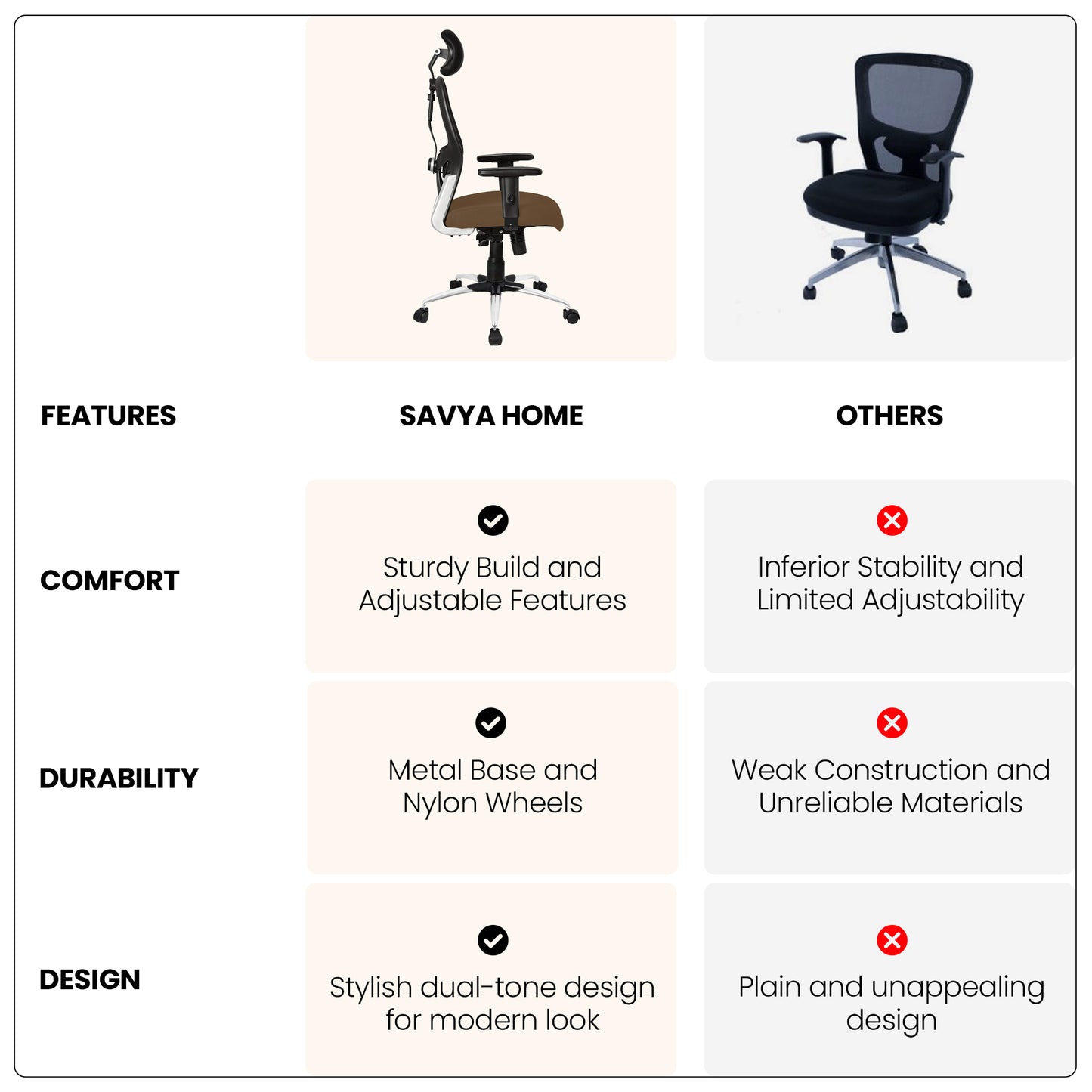 | FEATURES | SAVYA HOME | OTHERS |
|---|---|---|
| COMFORT | Sturdy Build and Adjustable Features | Inferior Stability and Limited Adjustability |
| DURABILITY | Metal Base and Nylon Wheels | Weak Construction and Unreliable Materials |
| DESIGN | Stylish dual-tone design for modern look | Plain and unappealing design |